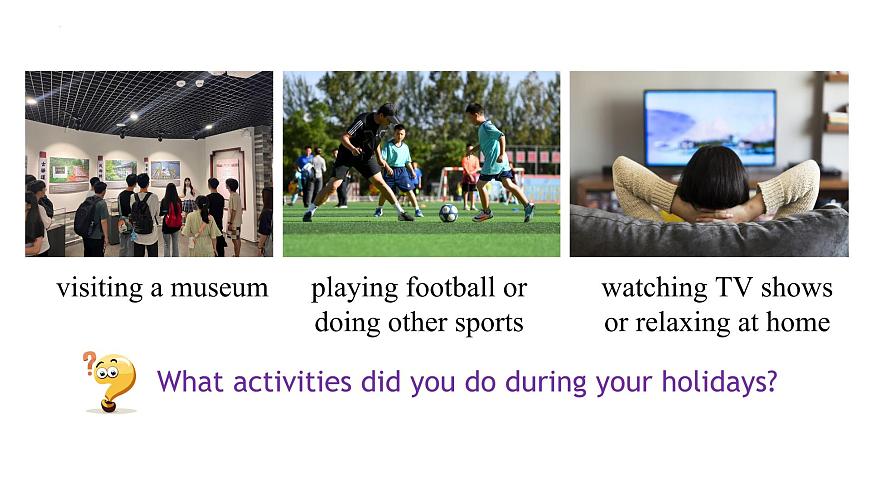 visiting a museum

playing football or doing other sports

watching TV shows or relaxing at home

What activities did you do during your holidays?